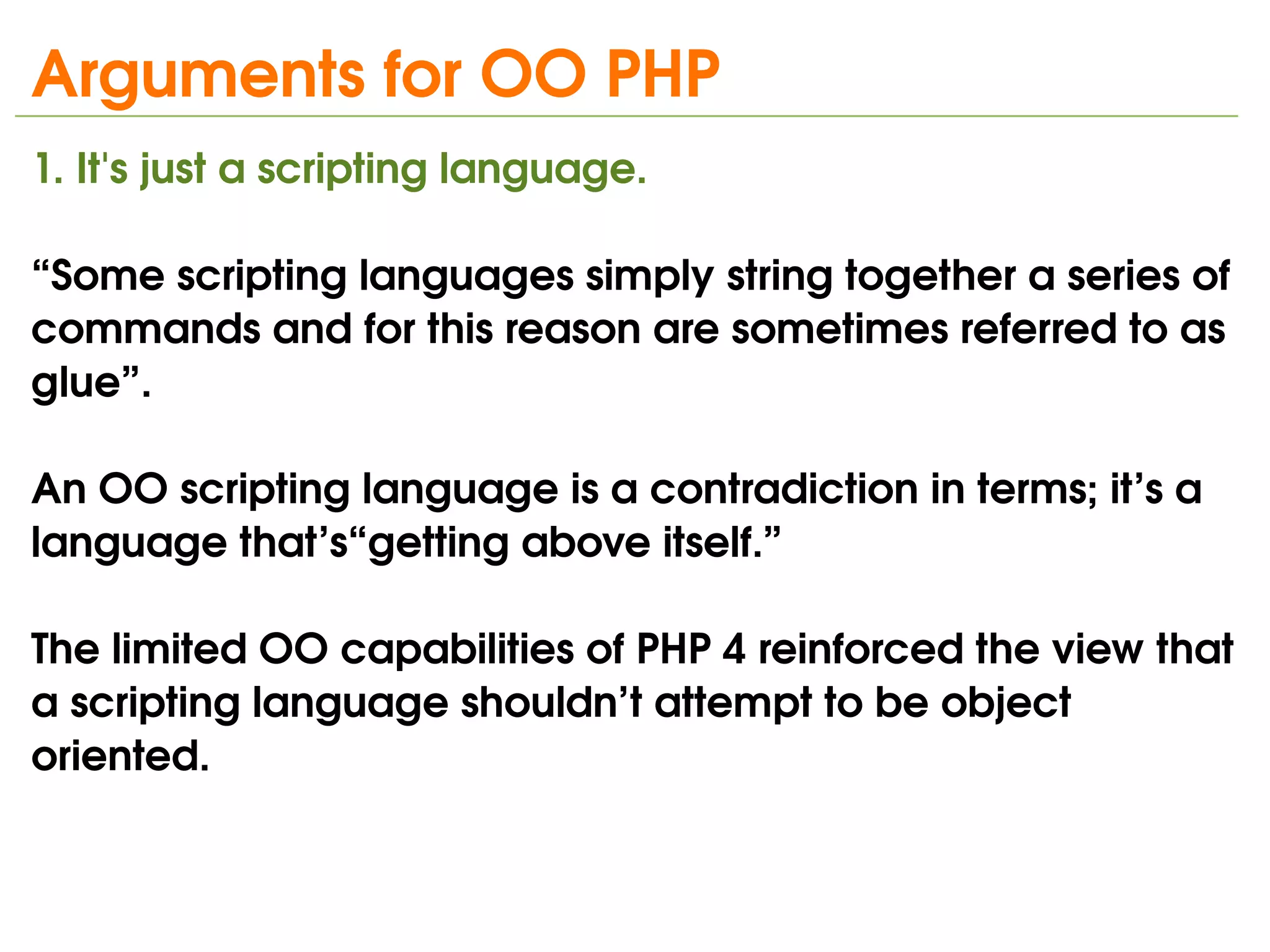 Arguments for OO PHP

1. It's just a scripting language.

“Some scripting languages simply string together a series of commands and for this reason are sometimes referred to as glue”.

An OO scripting language is a contradiction in terms; it’s a language that’s“getting above itself.”

The limited OO capabilities of PHP 4 reinforced the view that a scripting language shouldn’t attempt to be object oriented.